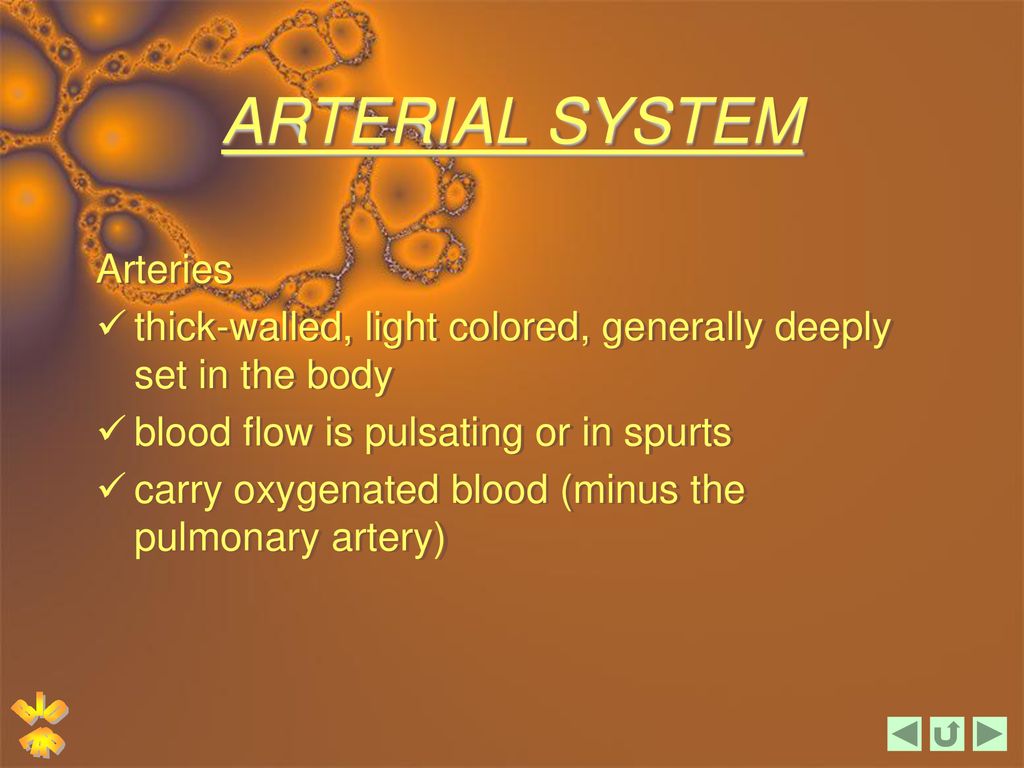 ARTERIAL SYSTEM

Arteries

✓ thick-walled, light colored, generally deeply set in the body

✓ blood flow is pulsating or in spurts

✓ carry oxygenated blood (minus the pulmonary artery)